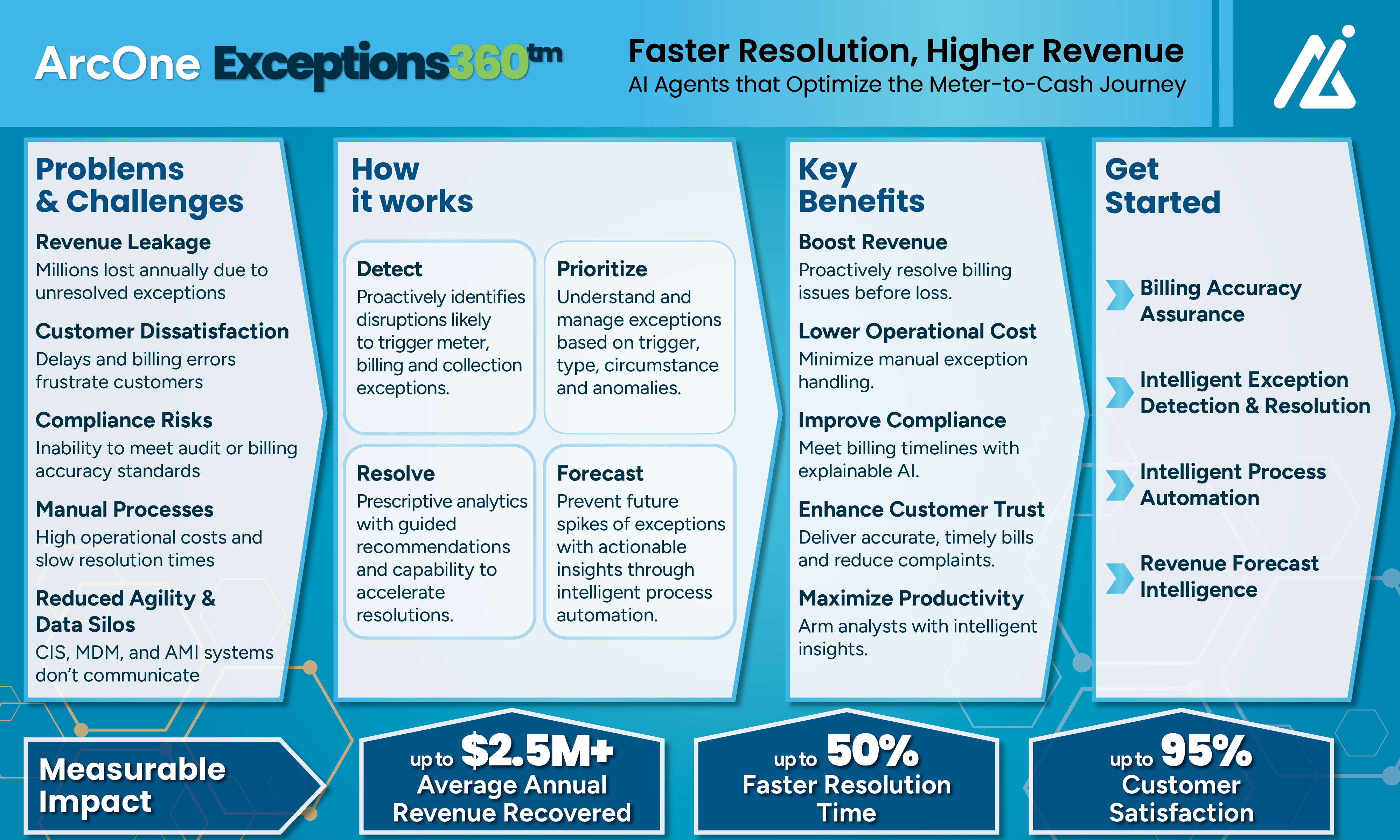 ArcOne Exceptions360tm

Faster Resolution, Higher Revenue
AI Agents that Optimize the Meter-to-Cash Journey

Problems & Challenges

Revenue Leakage
Millions lost annually due to unresolved exceptions

Customer Dissatisfaction
Delays and billing errors frustrate customers

Compliance Risks
Inability to meet audit or billing accuracy standards

Manual Processes
High operational costs and slow resolution times

Reduced Agility & Data Silos
CIS, MDM, and AMI systems don't communicate

How it works

Detect
Proactively identifies disruptions likely to trigger meter, billing and collection exceptions.

Prioritize
Understand and manage exceptions based on trigger, type, circumstance and anomalies.

Resolve
Prescriptive analytics with guided recommendations and capability to accelerate resolutions.

Forecast
Prevent future spikes of exceptions with actionable insights through intelligent process automation.

Key Benefits

Boost Revenue
Proactively resolve billing issues before loss.

Lower Operational Cost
Minimize manual exception handling.

Improve Compliance
Meet billing timelines with explainable AI.

Enhance Customer Trust
Deliver accurate, timely bills and reduce complaints.

Maximize Productivity
Arm analysts with intelligent insights.

Get Started

Billing Accuracy Assurance

Intelligent Exception Detection & Resolution

Intelligent Process Automation

Revenue Forecast Intelligence

Measurable Impact

up to $2.5M+
Average Annual Revenue Recovered

up to 50%
Faster Resolution Time

up to 95%
Customer Satisfaction